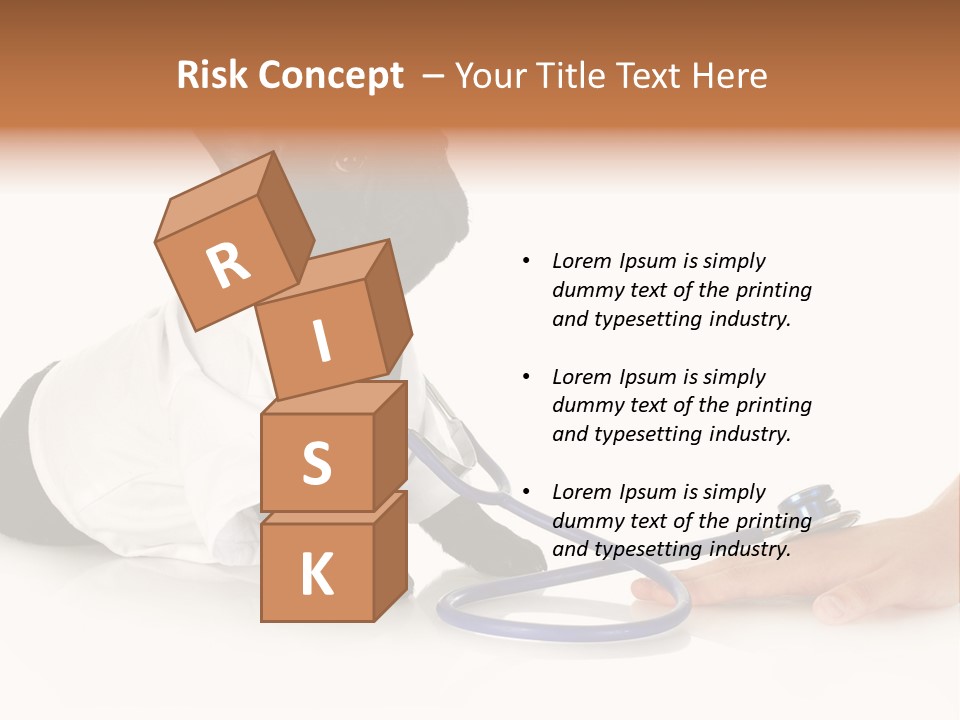 Risk Concept – Your Title Text Here

R
I
S
K

• Lorem Ipsum is simply dummy text of the printing and typesetting industry.

• Lorem Ipsum is simply dummy text of the printing and typesetting industry.

• Lorem Ipsum is simply dummy text of the printing and typesetting industry.